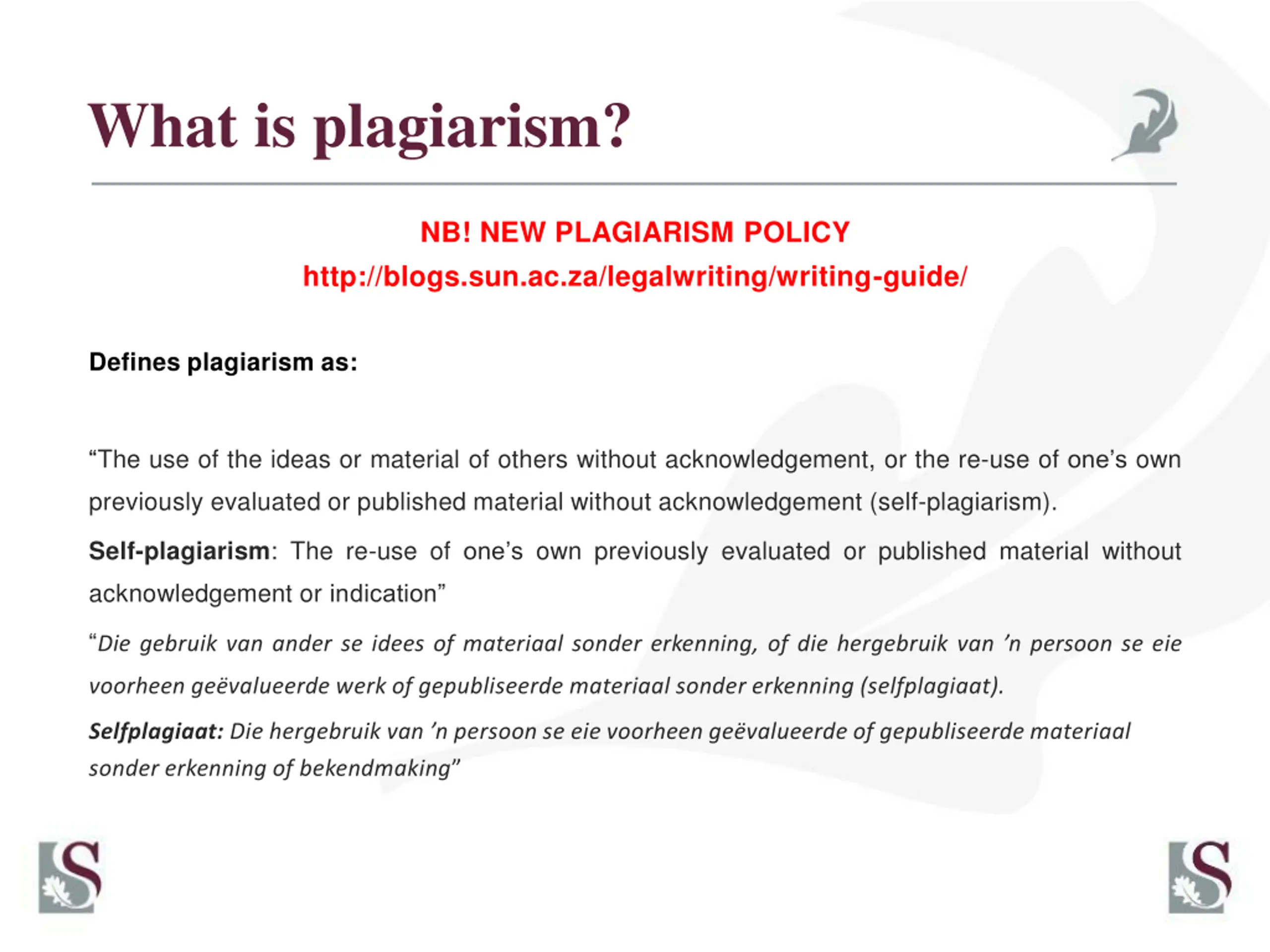 What is plagiarism?

NB! NEW PLAGIARISM POLICY
http://blogs.sun.ac.za/legalwriting/writing-guide/

Defines plagiarism as:

“The use of the ideas or material of others without acknowledgement, or the re-use of one’s own previously evaluated or published material without acknowledgement (self-plagiarism).

Self-plagiarism: The re-use of one’s own previously evaluated or published material without acknowledgement or indication”

“Die gebruik van ander se idees of materiaal sonder erkenning, of die hergebruik van ’n persoon se eie voorheen geëvalueerde werk of gepubliseerde materiaal sonder erkenning (selfplagiaat).

Selfplagiaat: Die hergebruik van ’n persoon se eie voorheen geëvalueerde of gepubliseerde materiaal sonder erkenning of bekendmaking”

S

S